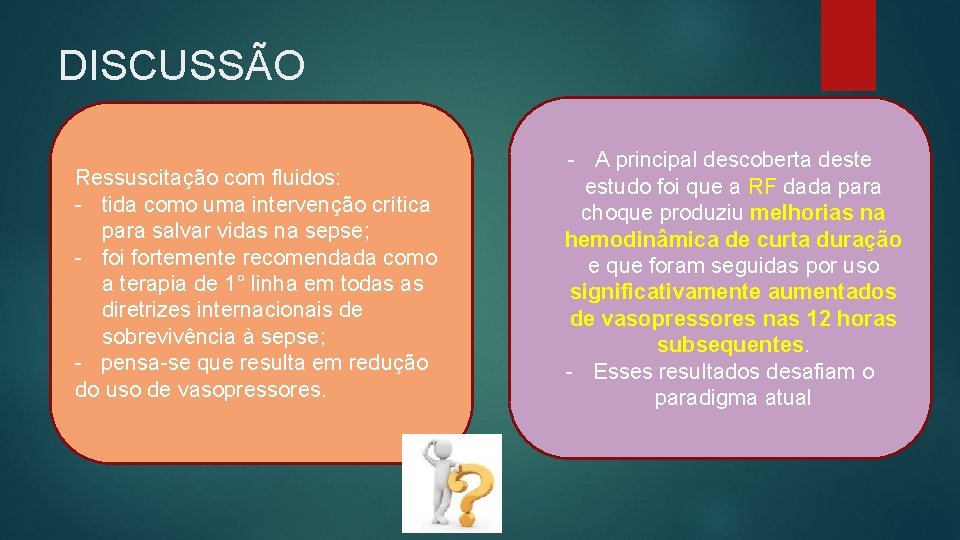 DISCUSSÃO

Ressuscitação com fluidos:
- tida como uma intervenção crítica para salvar vidas na sepse;
- foi fortemente recomendada como a terapia de 1° linha em todas as diretrizes internacionais de sobrevivência à sepse;
- pensa-se que resulta em redução do uso de vasopressores.

- A principal descoberta deste estudo foi que a RF dada para choque produziu melhorias na hemodinâmica de curta duração e que foram seguidas por uso significativamente aumentados de vasopressores nas 12 horas subsequentes.
- Esses resultados desafiam o paradigma atual